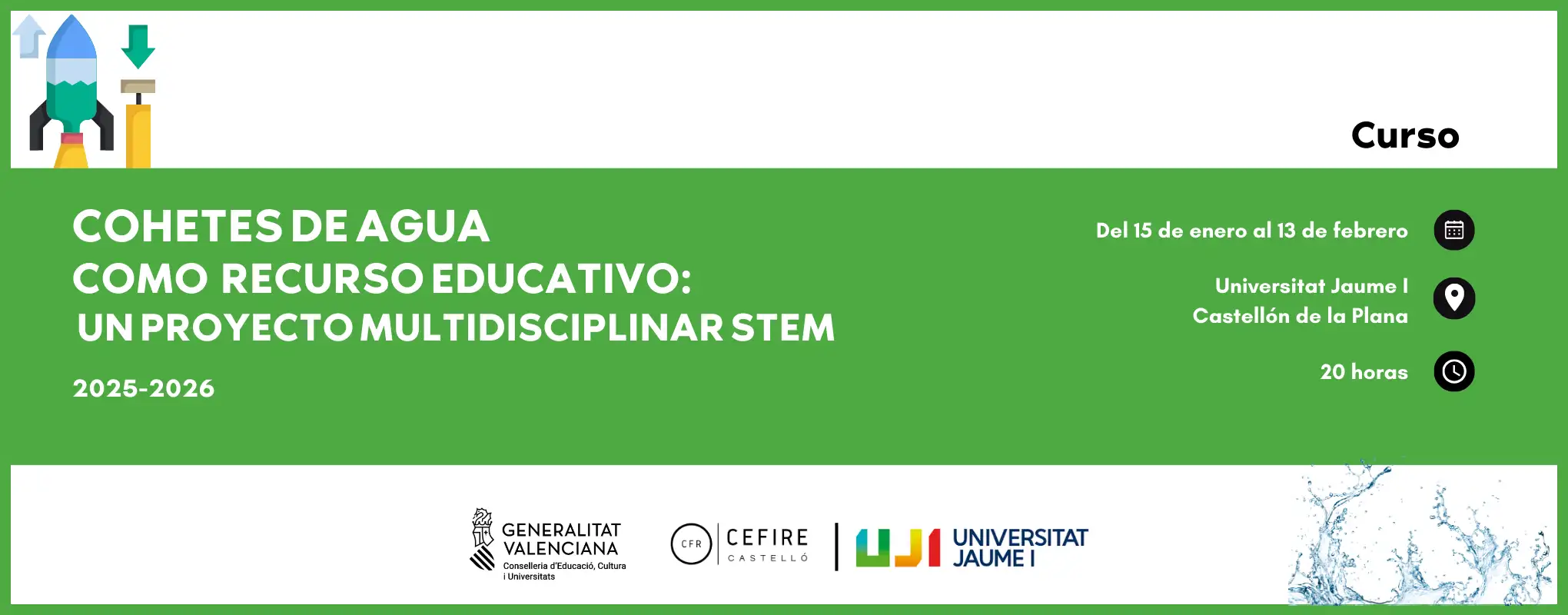 Curso

COHETES DE AGUA
COMO RECURSO EDUCATIVO:
UN PROYECTO MULTIDISCIPLINAR STEM

2025-2026

Del 15 de enero al 13 de febrero

Universitat Jaume I
Castellón de la Plana

20 horas

GENERALITAT VALENCIANA
Conselleria d'Educació, Cultura i Universitats

CFR CEFIRE CASTELLÓ

UJI UNIVERSITAT JAUME I